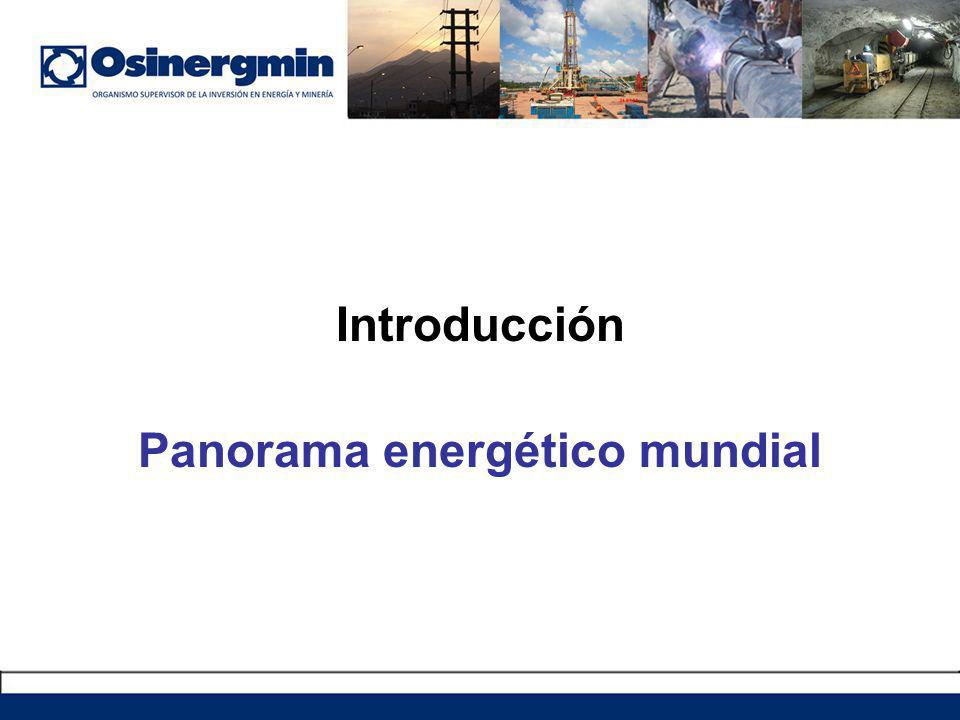 Osinergmin
ORGANISMO SUPERVISOR DE LA INVERSIÓN EN ENERGÍA Y MINERÍA

Introducción

Panorama energético mundial